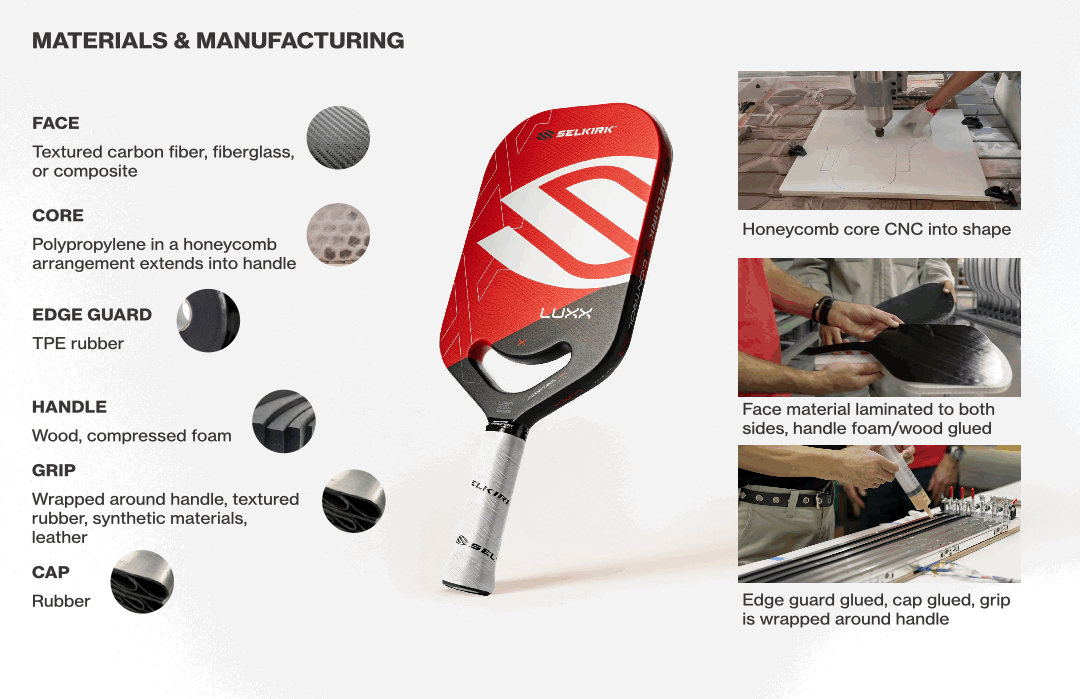 MATERIALS & MANUFACTURING

FACE
Textured carbon fiber, fiberglass, or composite

CORE
Polypropylene in a honeycomb arrangement extends into handle

EDGE GUARD
TPE rubber

HANDLE
Wood, compressed foam

GRIP
Wrapped around handle, textured rubber, synthetic materials, leather

CAP
Rubber

SELKIRK
LUXX
SELKIRK
SEL

Honeycomb core CNC into shape

Face material laminated to both sides, handle foam/wood glued

Edge guard glued, cap glued, grip is wrapped around handle